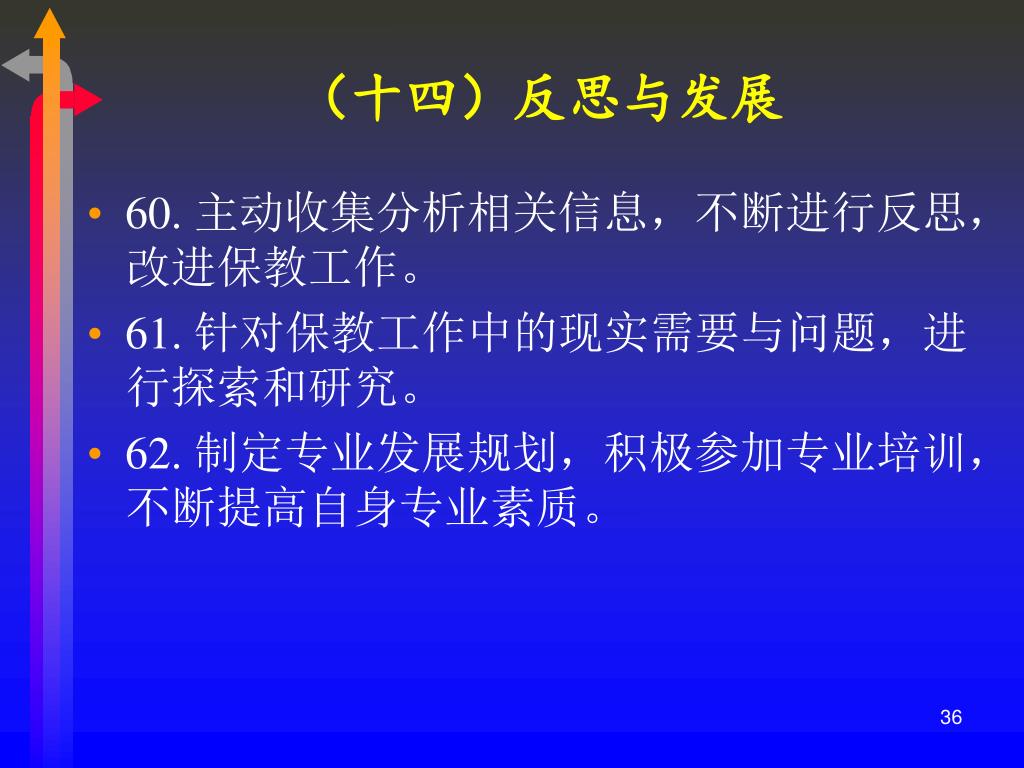 （十四）反思与发展

• 60. 主动收集分析相关信息，不断进行反思，改进保教工作。

• 61. 针对保教工作中的现实需要与问题，进行探索和研究。

• 62. 制定专业发展规划，积极参加专业培训，不断提高自身专业素质。

36